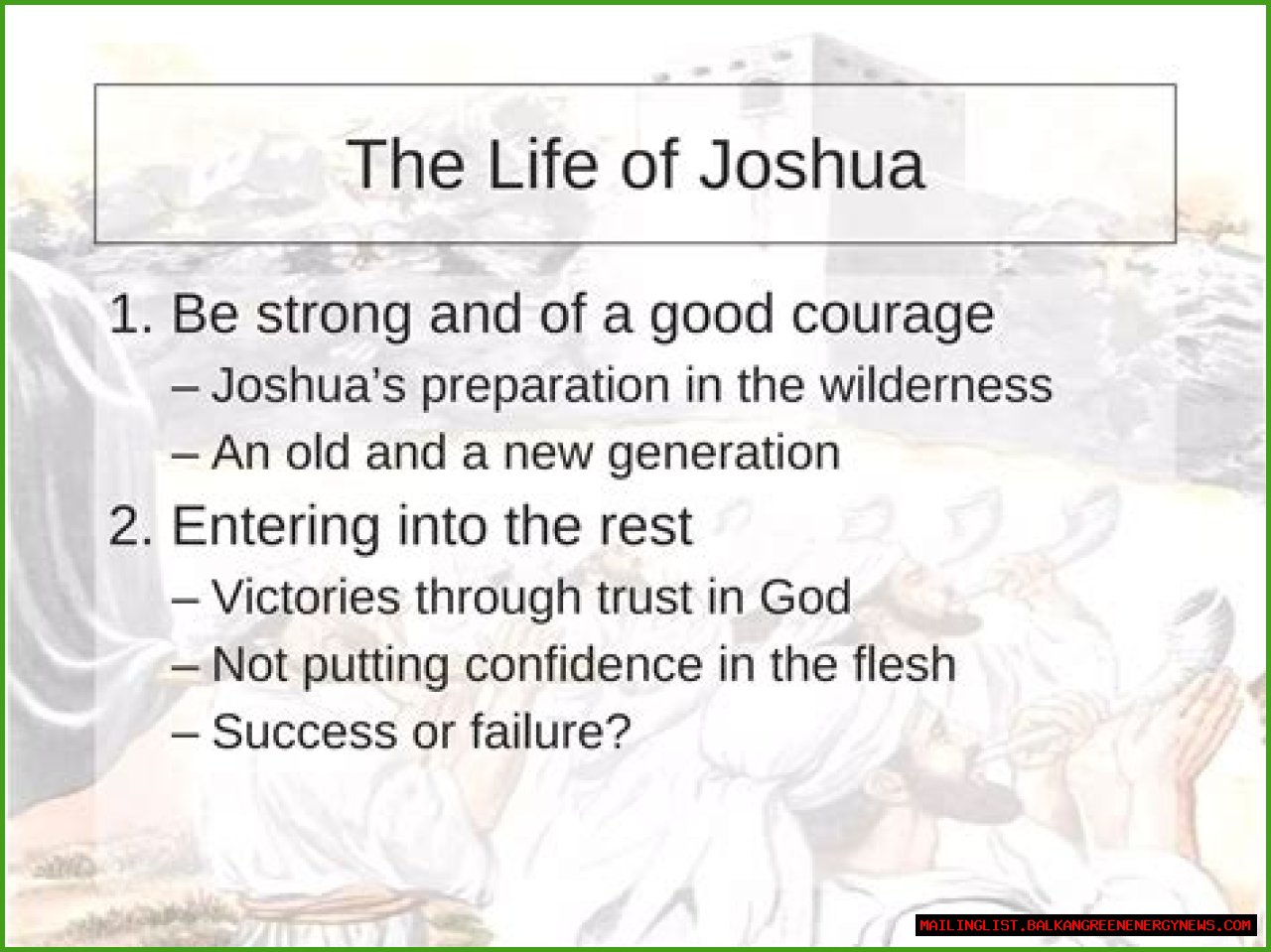 The Life of Joshua

1. Be strong and of a good courage
– Joshua's preparation in the wilderness
– An old and a new generation

2. Entering into the rest
– Victories through trust in God
– Not putting confidence in the flesh
– Success or failure?

MAILINGLIST.BALKANGREENENERGYNEWS.COM